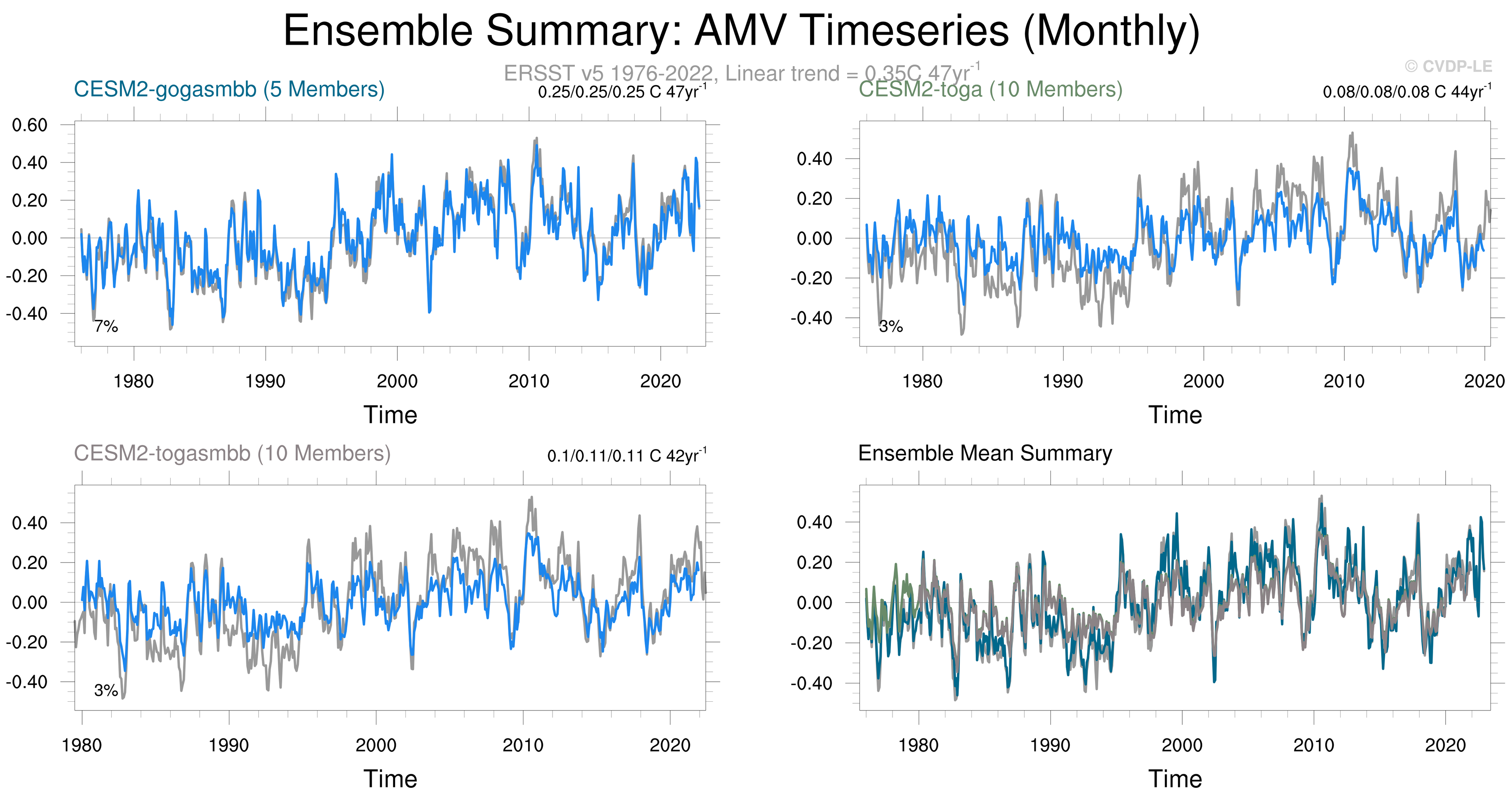 Ensemble Summary: AMV Timeseries (Monthly)

ERSST v5 1976-2022, Linear trend = 0.35C 47yr$^{-1}$

© CVDP-LE

CESM2-gogasmbb (5 Members)

0.25/0.25/0.25 C 47yr$^{-1}$

0.60
0.40
0.20
0.00
-0.20
-0.40

7%

1980 1990 2000 2010 2020

Time

CESM2-toga (10 Members)

0.08/0.08/0.08 C 44yr$^{-1}$

0.40
0.20
0.00
-0.20
-0.40

3%

1980 1990 2000 2010 2020

Time

CESM2-togasmbb (10 Members)

0.1/0.11/0.11 C 42yr$^{-1}$

0.40
0.20
0.00
-0.20
-0.40

3%

1980 1990 2000 2010 2020

Time

Ensemble Mean Summary

0.40
0.20
0.00
-0.20
-0.40

1980 1990 2000 2010 2020

Time